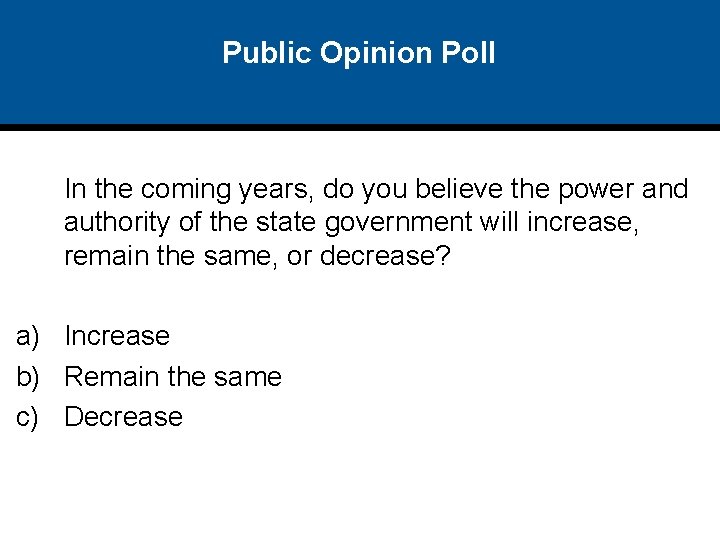 Public Opinion Poll

In the coming years, do you believe the power and authority of the state government will increase, remain the same, or decrease?

a) Increase
b) Remain the same
c) Decrease